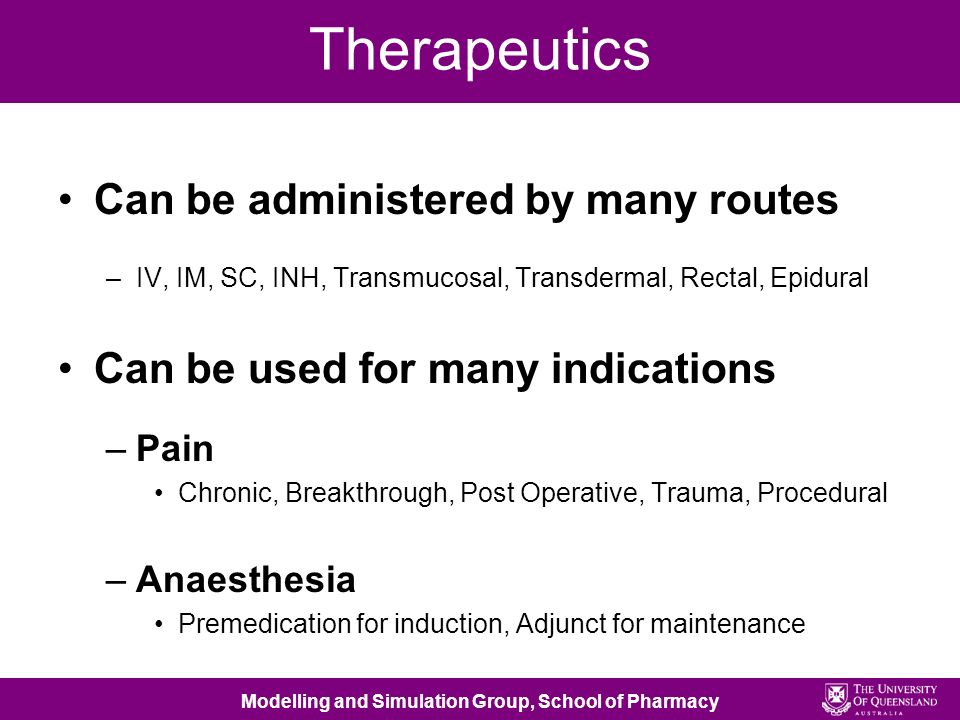 Therapeutics

• Can be administered by many routes

– IV, IM, SC, INH, Transmucosal, Transdermal, Rectal, Epidural

• Can be used for many indications

– Pain

• Chronic, Breakthrough, Post Operative, Trauma, Procedural

– Anaesthesia

• Premedication for induction, Adjunct for maintenance

Modelling and Simulation Group, School of Pharmacy

THE UNIVERSITY OF QUEENSLAND AUSTRALIA